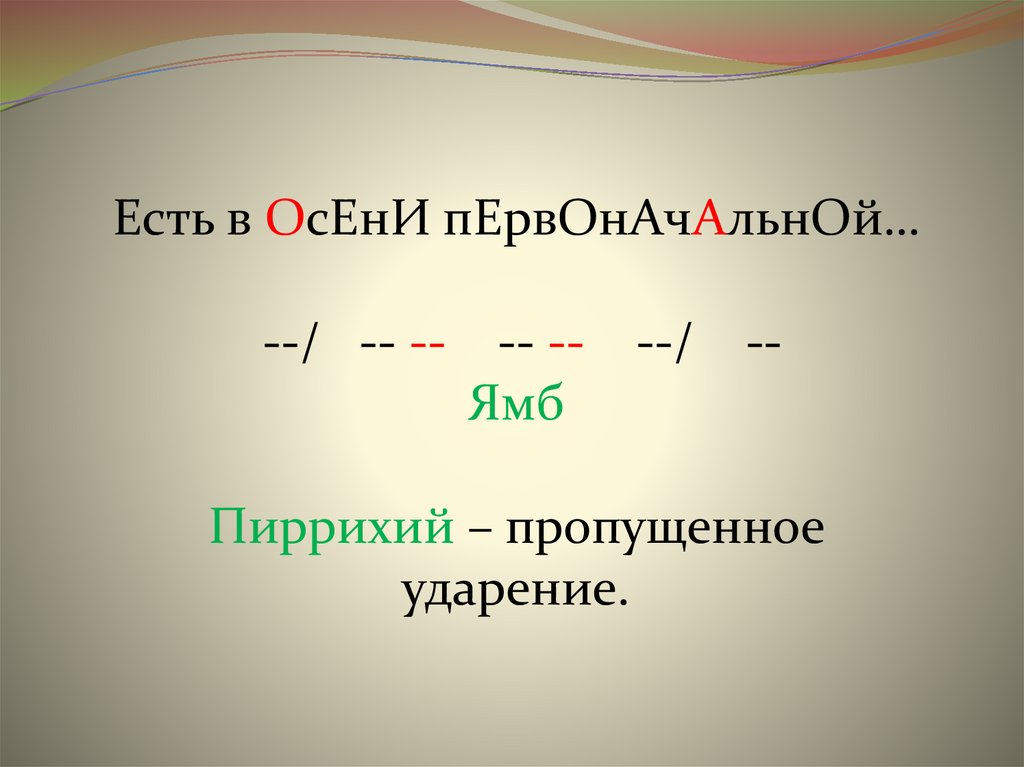 Есть в ОсЕнИ пЕрвОнАчАльнОй…

--/ -- -- -- -- --/ --
Ямб

Пиррихий – пропущенное ударение.